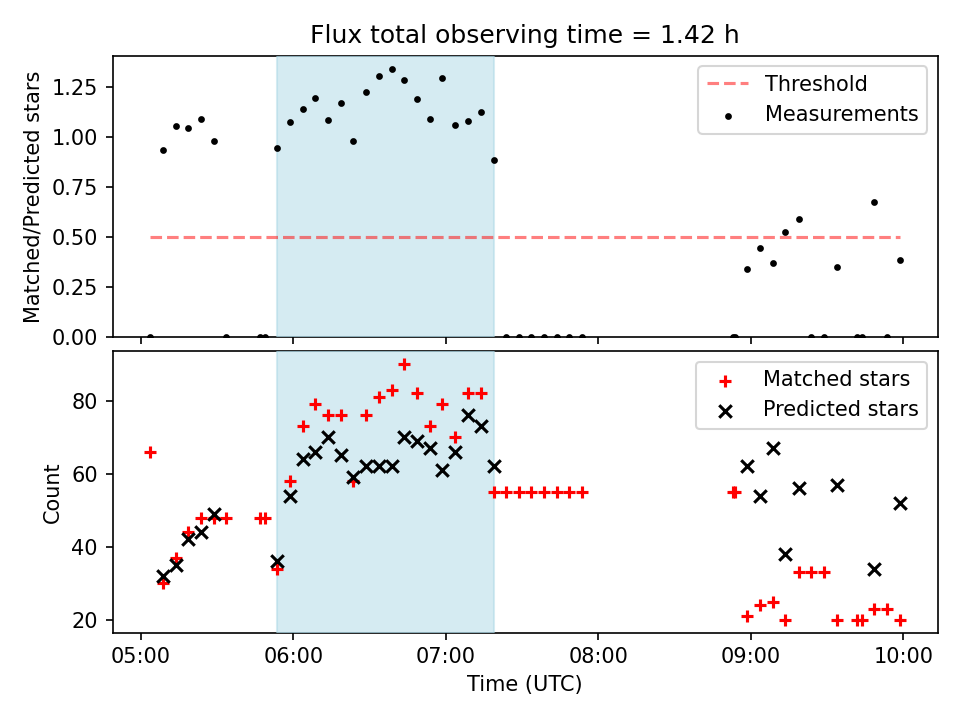 Flux total observing time = 1.42 h

Matched/Predicted stars

1.25
1.00
0.75
0.50
0.25
0.00

Threshold
Measurements

Count

80
60
40
20

Matched stars
Predicted stars

05:00 06:00 07:00 08:00 09:00 10:00

Time (UTC)